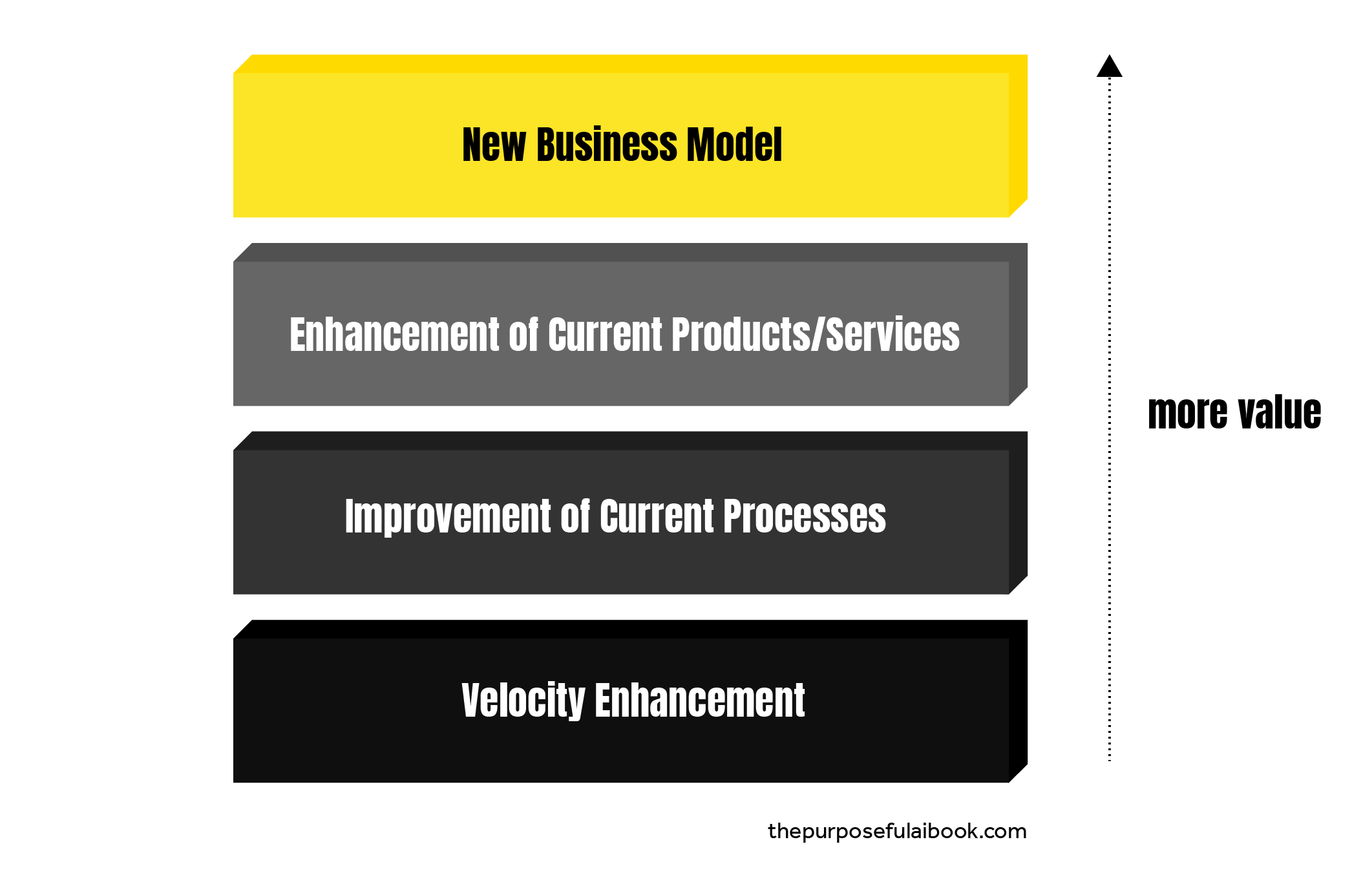 New Business Model

Enhancement of Current Products/Services

Improvement of Current Processes

Velocity Enhancement

more value

thepurposefulaibook.com